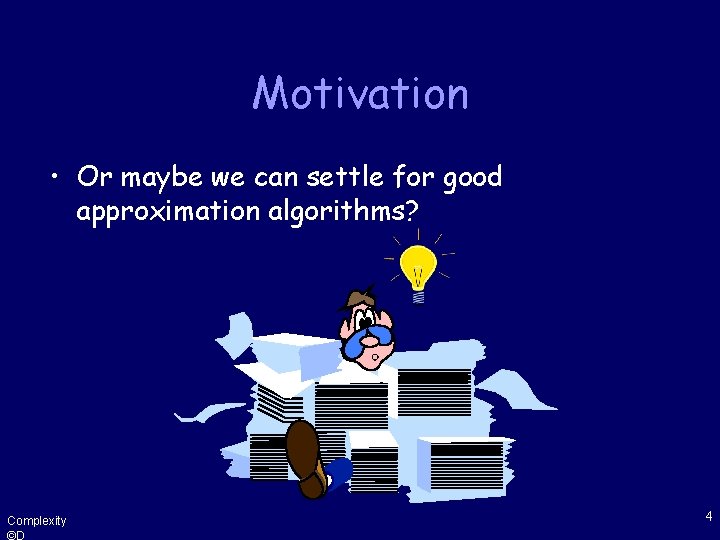 Motivation

• Or maybe we can settle for good approximation algorithms?

Complexity
©D

4